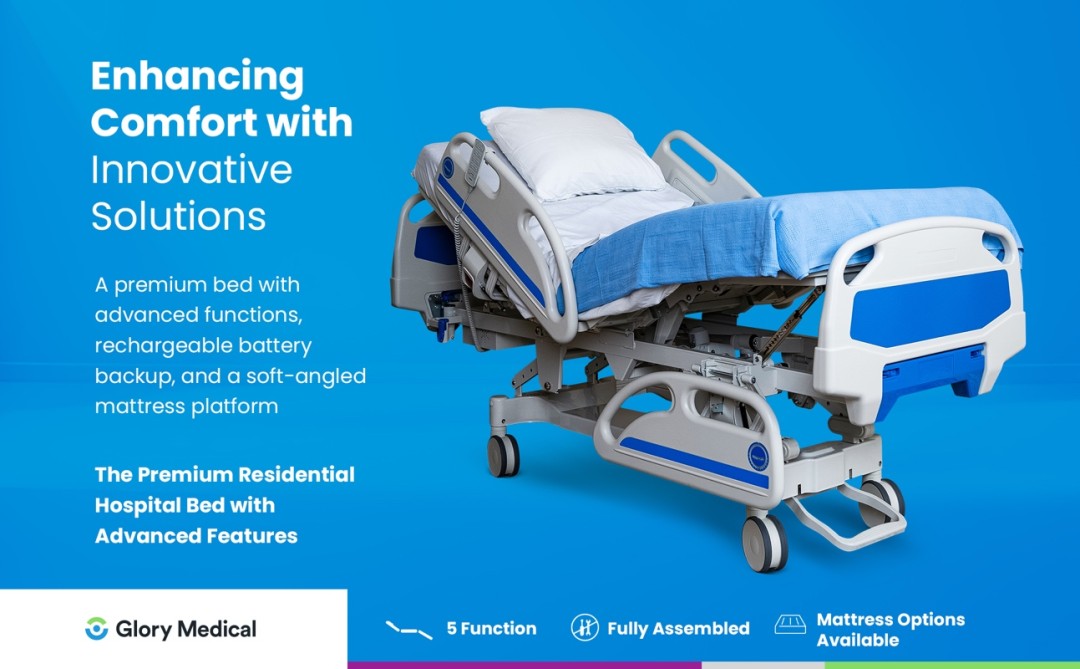 Enhancing Comfort with Innovative Solutions

A premium bed with advanced functions, rechargeable battery backup, and a soft-angled mattress platform

The Premium Residential Hospital Bed with Advanced Features

Glory Medical

5 Function

Fully Assembled

Mattress Options Available